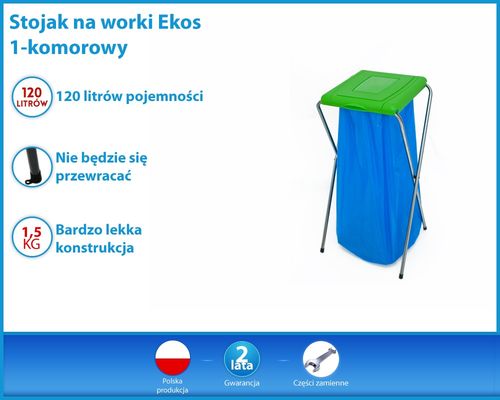 Stojak na worki Ekos 1-komorowy

120 LITRÓW

120 litrów pojemności

Nie będzie się przewracać

1,5 KG

Bardzo lekka konstrukcja

Polska produkcja

2 lata

Gwarancja

Części zamienne